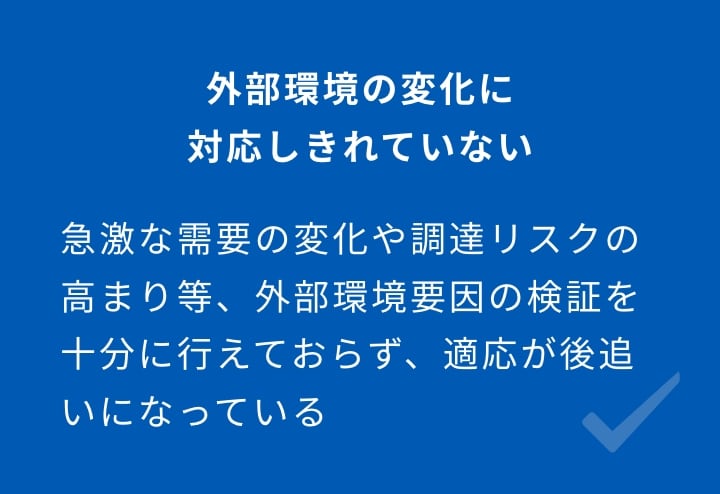 外部環境の変化に
対応しきれていない

急激な需要の変化や調達リスクの高まり等、外部環境要因の検証を十分に行えておらず、適応が後追いになっている